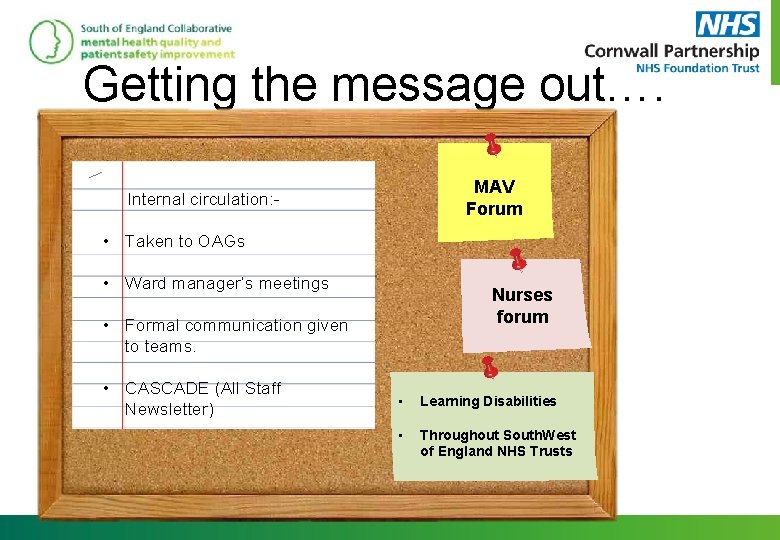 South of England Collaborative
mental health quality and
patient safety improvement

NHS
Cornwall Partnership
NHS Foundation Trust

Getting the message out….

Internal circulation:-

• Taken to OAGs

• Ward manager's meetings

• Formal communication given to teams.

• CASCADE (All Staff Newsletter)

MAV Forum

Nurses forum

• Learning Disabilities

• Throughout SouthWest of England NHS Trusts